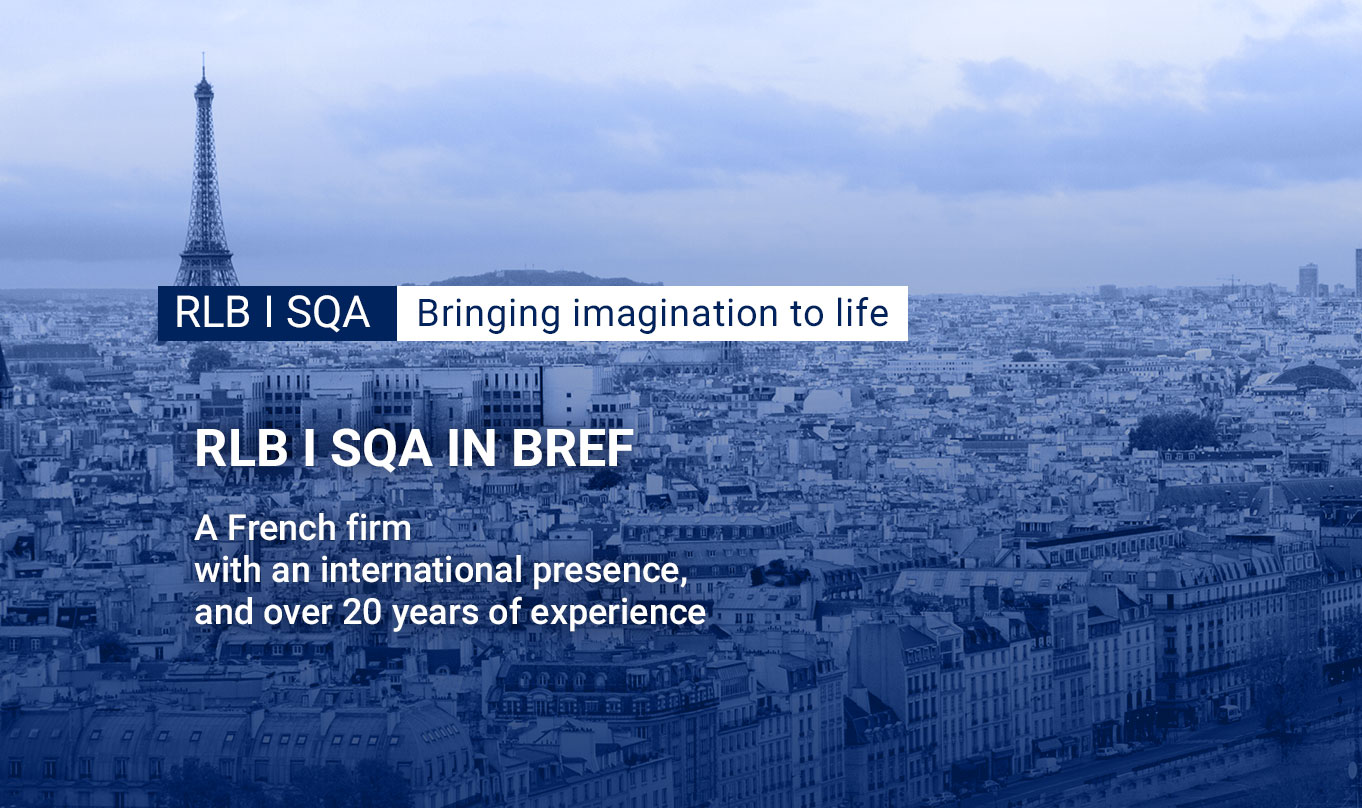 RLB I SQA Bringing imagination to life

RLB I SQA IN BREF

A French firm with an international presence, and over 20 years of experience